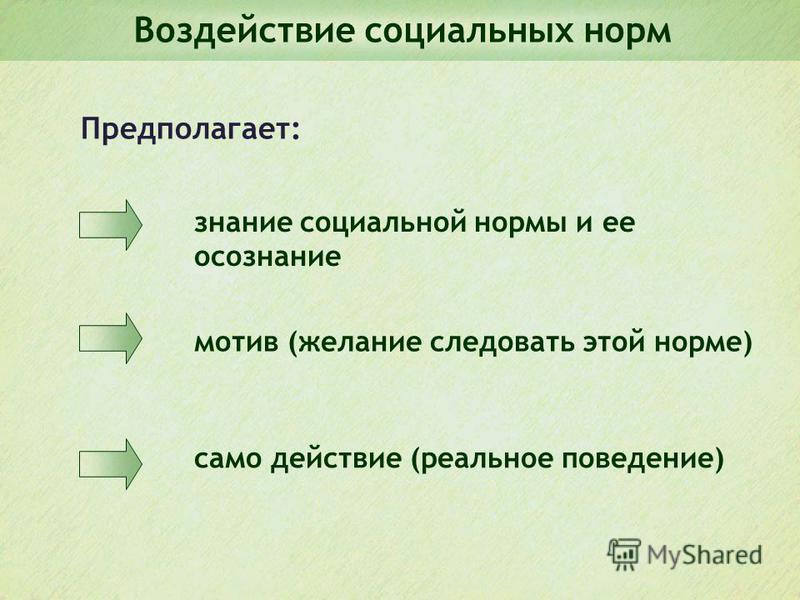 Воздействие социальных норм

Предполагает:

знание социальной нормы и ее осознание

мотив (желание следовать этой норме)

само действие (реальное поведение)

MyShared